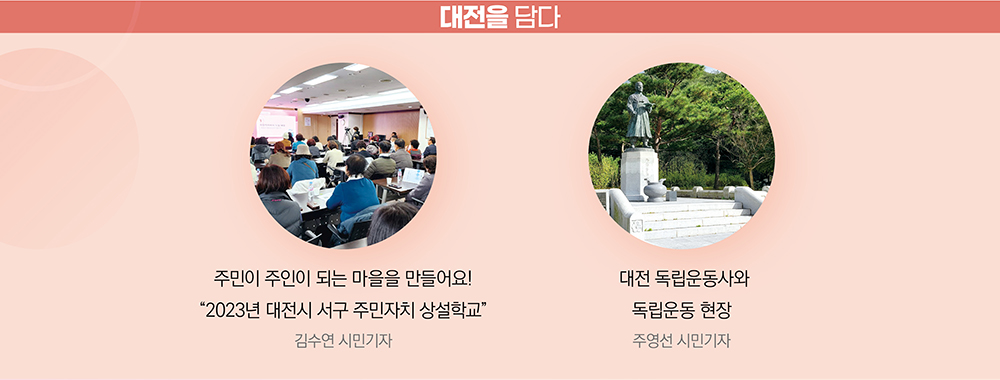 대전을 담다

주민이 주인이 되는 마을을 만들어요!
“2023년 대전시 서구 주민자치 상설학교”

김수연 시민기자

대전 독립운동사와
독립운동 현장

주영선 시민기자